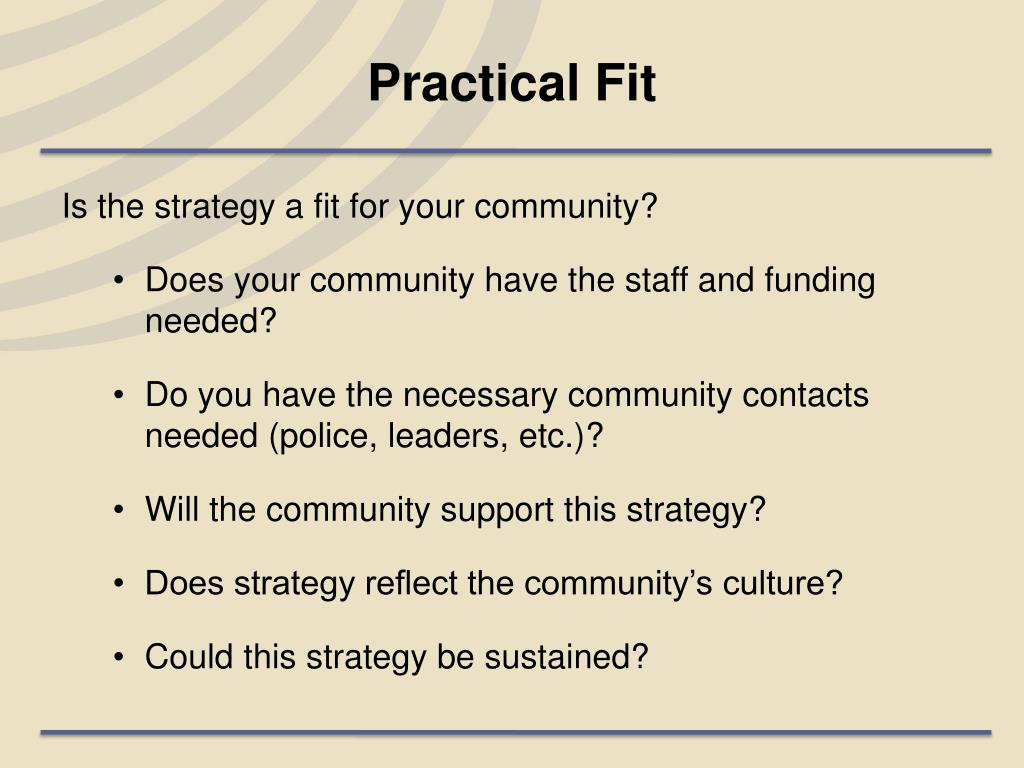 Practical Fit

Is the strategy a fit for your community?

• Does your community have the staff and funding needed?

• Do you have the necessary community contacts needed (police, leaders, etc.)?

• Will the community support this strategy?

• Does strategy reflect the community's culture?

• Could this strategy be sustained?